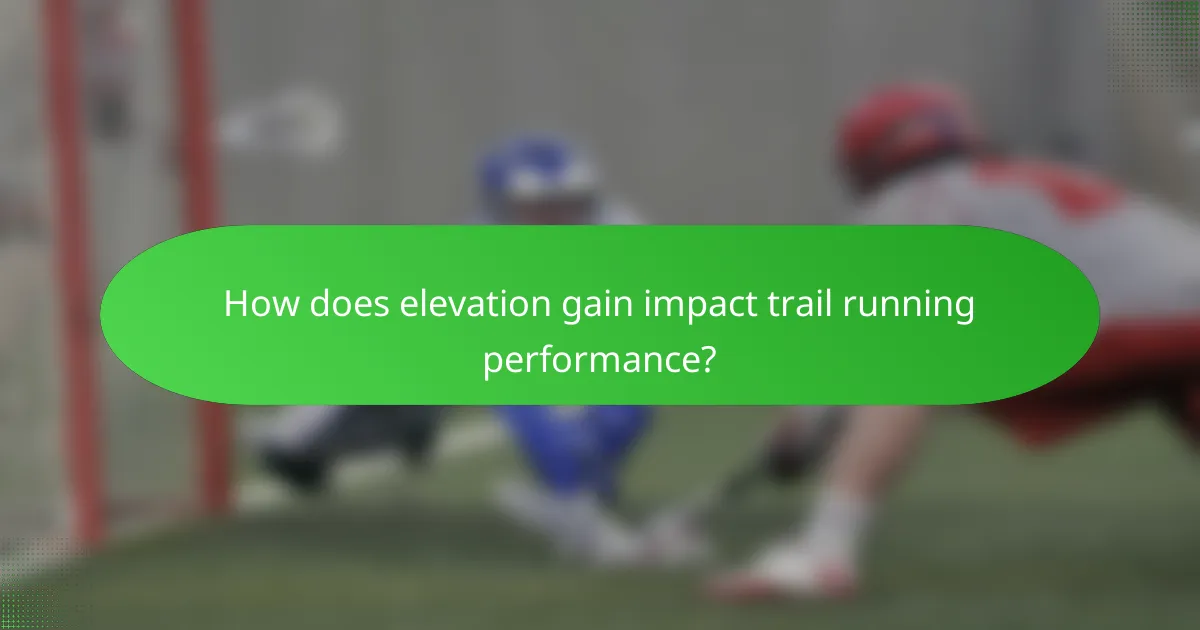 How does elevation gain impact trail running performance?